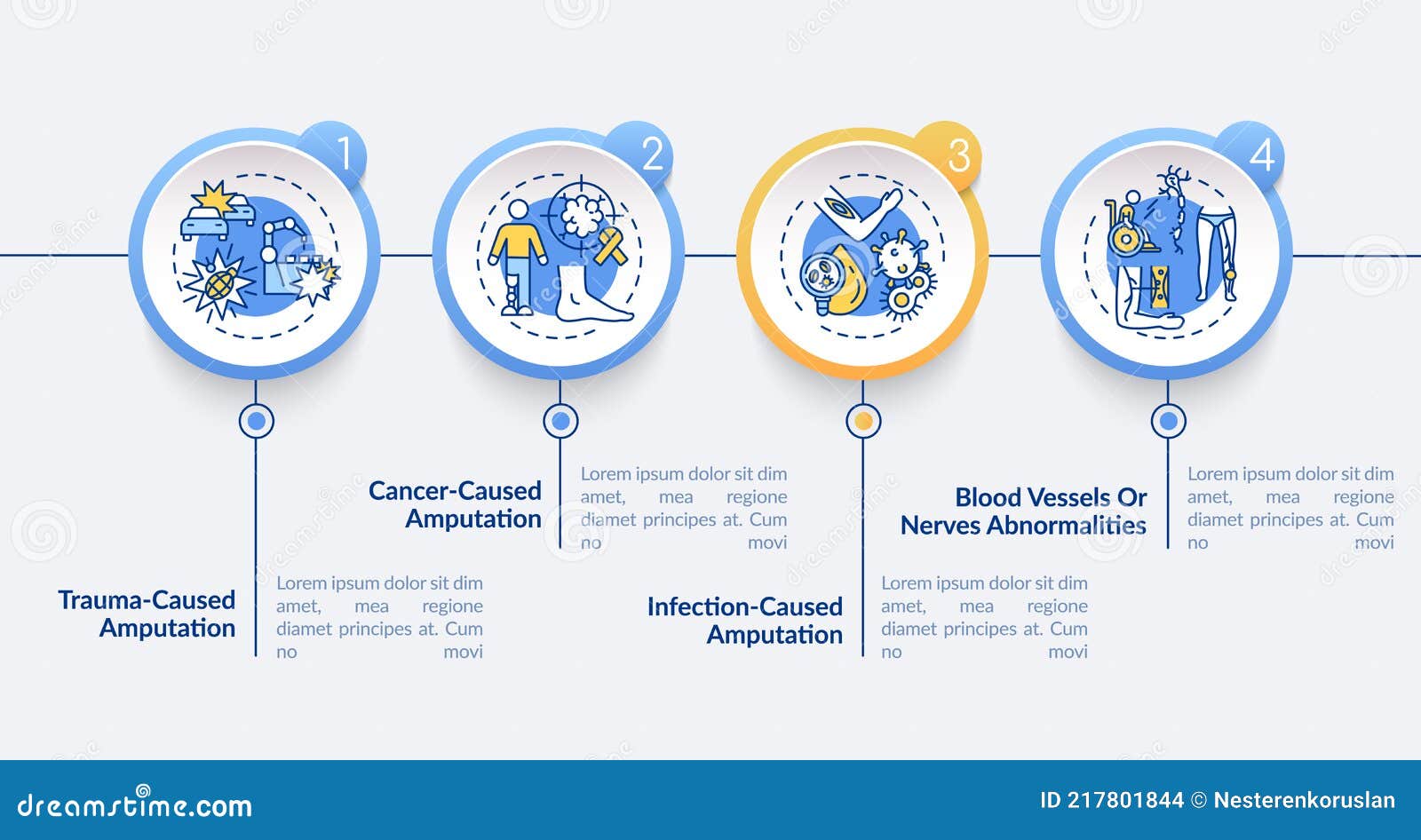 1

2

3

4

Trauma-Caused Amputation

Lorem ipsum dolor sit dim amet, mea regione diamet principes at. Cum no movi

Cancer-Caused Amputation

Lorem ipsum dolor sit dim amet, mea regione diamet principes at. Cum no movi

Infection-Caused Amputation

Lorem ipsum dolor sit dim amet, mea regione diamet principes at. Cum no movi

Blood Vessels Or Nerves Abnormalities

Lorem ipsum dolor sit dim amet, mea regione diamet principes at. Cum no movi

dreamstime.com

ID 217801844 © Nesterenkoruslan